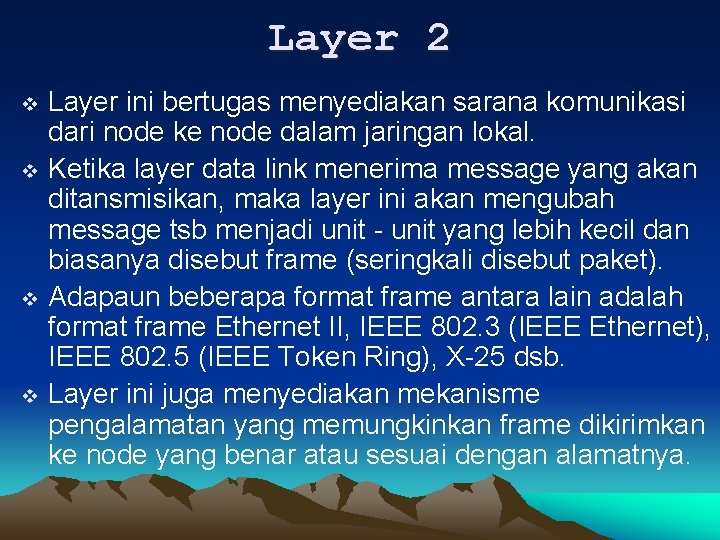 Layer 2

❖ Layer ini bertugas menyediakan sarana komunikasi dari node ke node dalam jaringan lokal.

❖ Ketika layer data link menerima message yang akan ditansmisikan, maka layer ini akan mengubah message tsb menjadi unit - unit yang lebih kecil dan biasanya disebut frame (seringkali disebut paket).

❖ Adapaun beberapa format frame antara lain adalah format frame Ethernet II, IEEE 802.3 (IEEE Ethernet), IEEE 802.5 (IEEE Token Ring), X-25 dsb.

❖ Layer ini juga menyediakan mekanisme pengalamatan yang memungkinkan frame dikirimkan ke node yang benar atau sesuai dengan alamatnya.